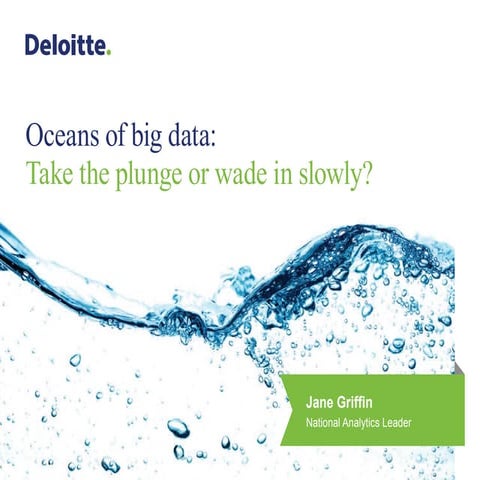 Deloitte.

Oceans of big data:
Take the plunge or wade in slowly?

Jane Griffin
National Analytics Leader